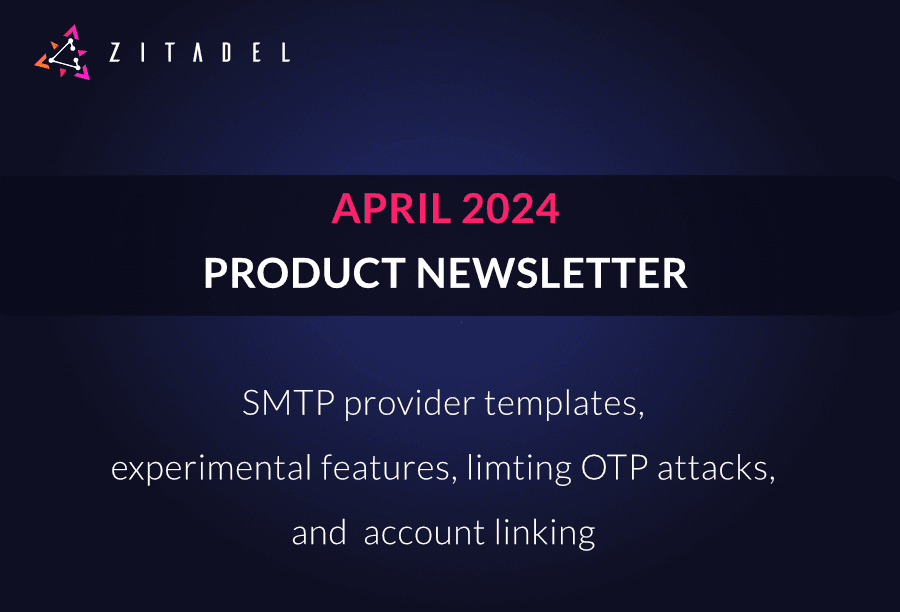 ZITADEL

APRIL 2024

PRODUCT NEWSLETTER

SMTP provider templates, experimental features, limting OTP attacks, and  account linking